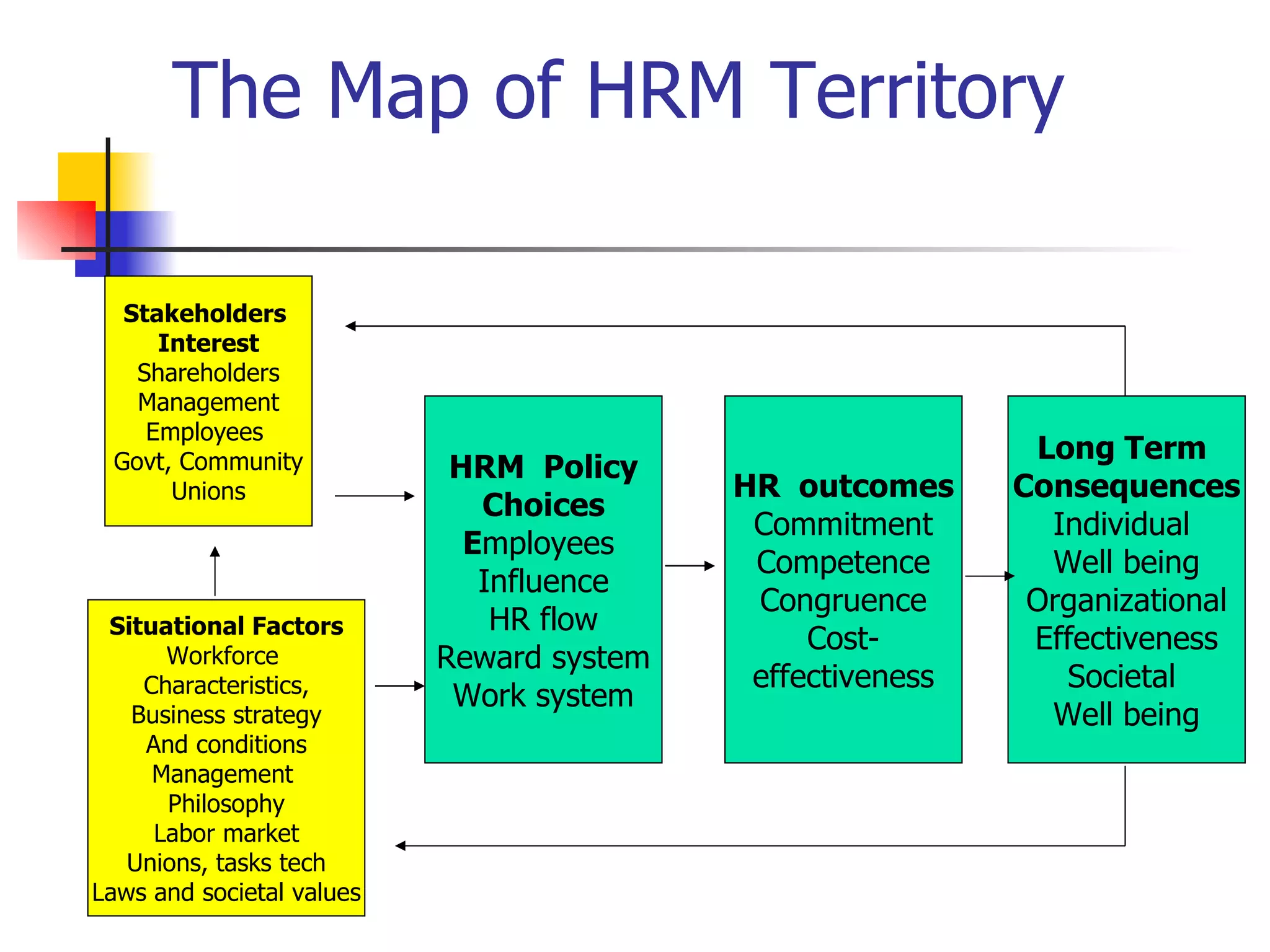 The Map of HRM Territory

Stakeholders Interest
Shareholders
Management
Employees
Govt, Community
Unions

Situational Factors
Workforce
Characteristics,
Business strategy
And conditions
Management
Philosophy
Labor market
Unions, tasks tech
Laws and societal values

HRM Policy Choices
Employees
Influence
HR flow
Reward system
Work system

HR outcomes
Commitment
Competence
Congruence
Cost-effectiveness

Long Term Consequences
Individual
Well being
Organizational
Effectiveness
Societal
Well being